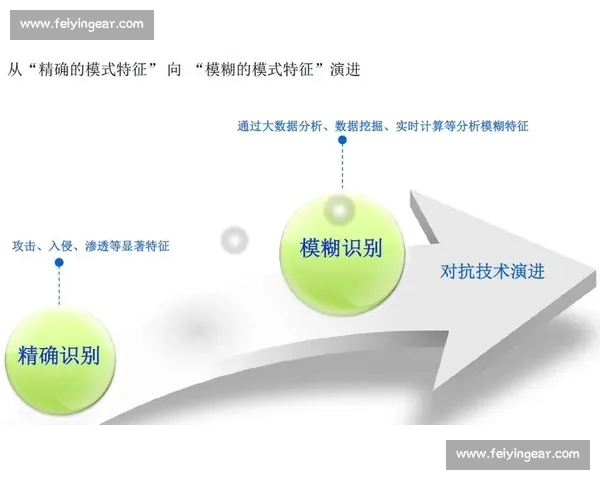 www.feiyingear.com

从“精确的模式特征” 向 “模糊的模式特征”演进

通过大数据分析、数据挖掘、实时计算等分析模糊特征

攻击、入侵、渗透等显著特征

模糊识别

对抗技术演进

精确识别

www.feiyingear.com